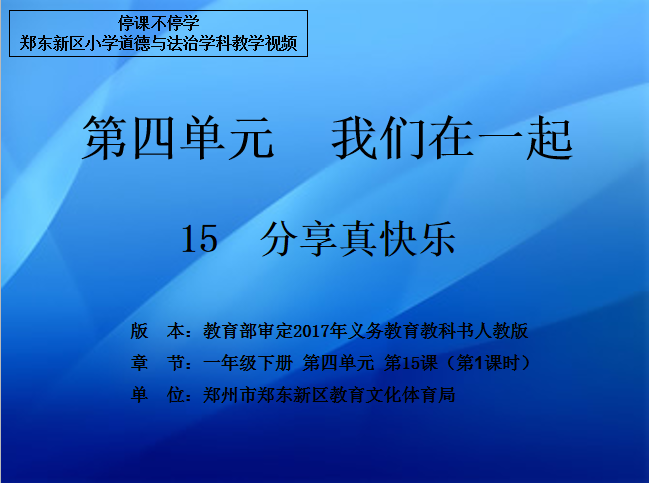 停课不停学
郑东新区小学道德与法治学科教学视频

第四单元　我们在一起

15　分享真快乐

版　本：教育部审定2017年义务教育教科书人教版
章　节：一年级下册 第四单元 第15课（第1课时）
单　位：郑州市郑东新区教育文化体育局